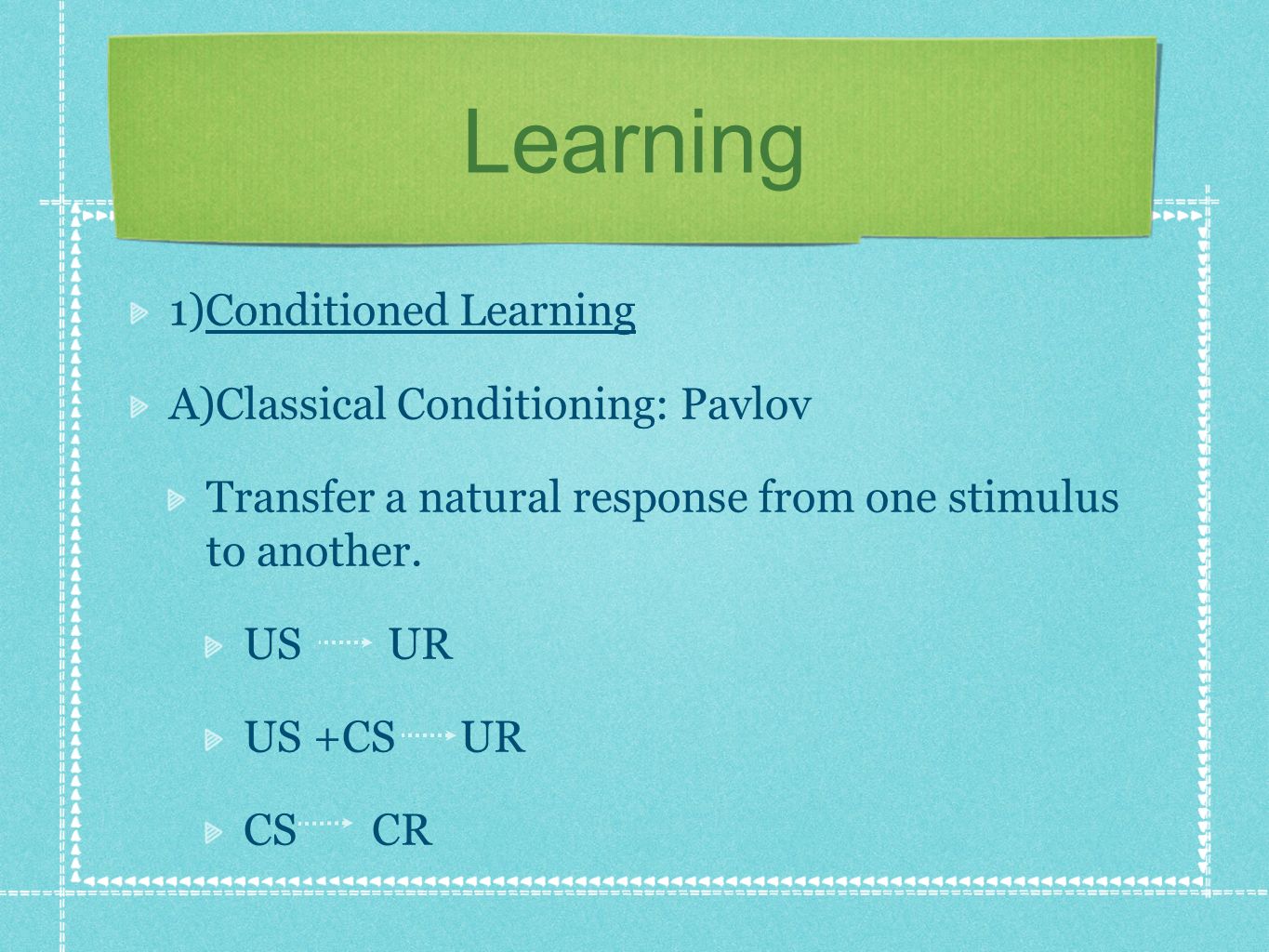 Learning

1)Conditioned Learning

A)Classical Conditioning: Pavlov

Transfer a natural response from one stimulus to another.

US $\rightarrow$ UR

US +CS $\rightarrow$ UR

CS $\rightarrow$ CR